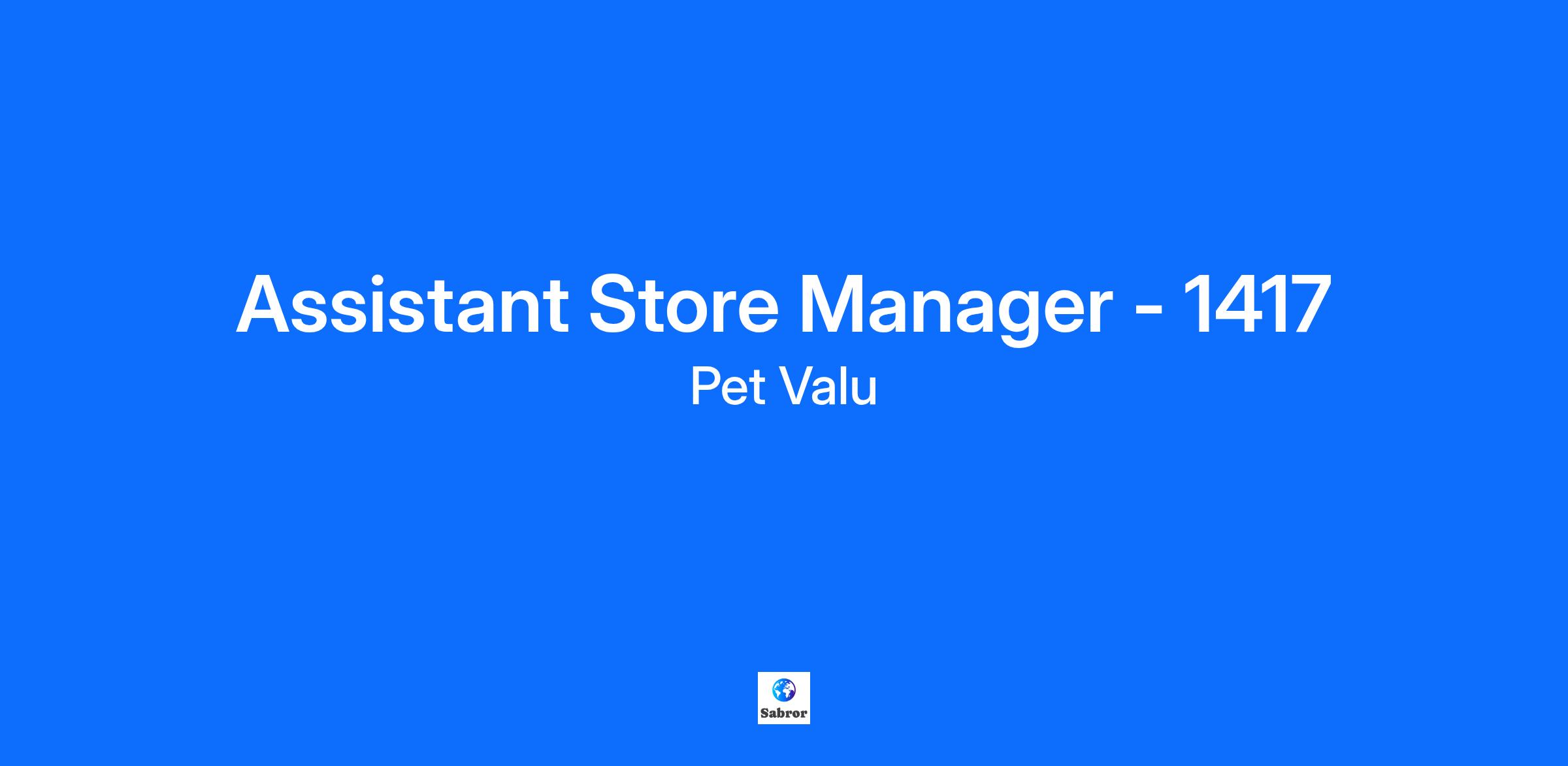 Assistant Store Manager - 1417
Pet Valu

Sabror